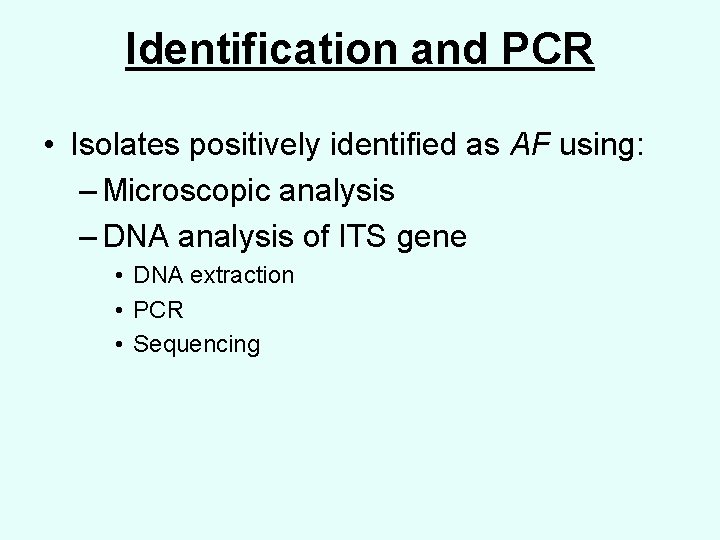 Identification and PCR

• Isolates positively identified as AF using:
  – Microscopic analysis
  – DNA analysis of ITS gene
    • DNA extraction
    • PCR
    • Sequencing